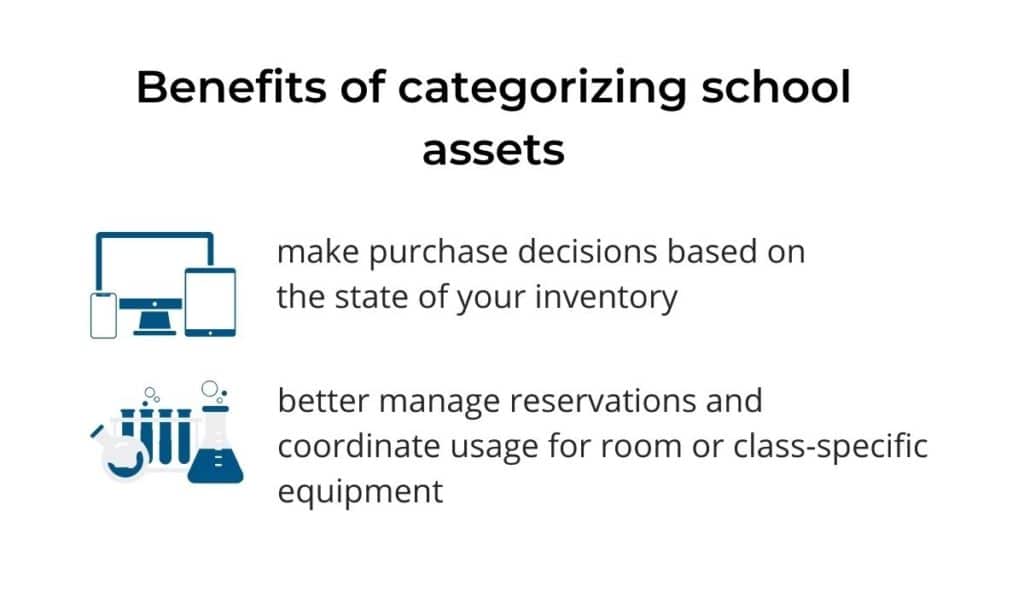 Benefits of categorizing school assets

make purchase decisions based on the state of your inventory

better manage reservations and coordinate usage for room or class-specific equipment